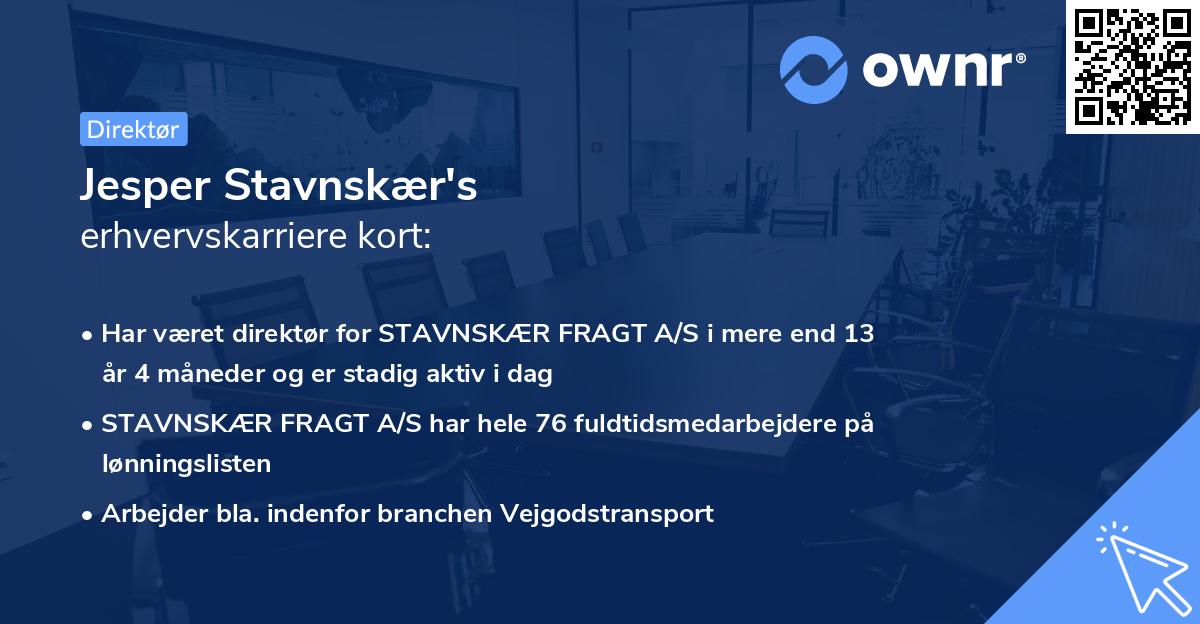 ownr®

Direktør

Jesper Stavnskær's
erhvervskarriere kort:

• Har været direktør for STAVNSKÆR FRAGT A/S i mere end 13 år 4 måneder og er stadig aktiv i dag

• STAVNSKÆR FRAGT A/S har hele 76 fuldtidsmedarbejdere på lønningslisten

• Arbejder bla. indenfor branchen Vejgodstransport